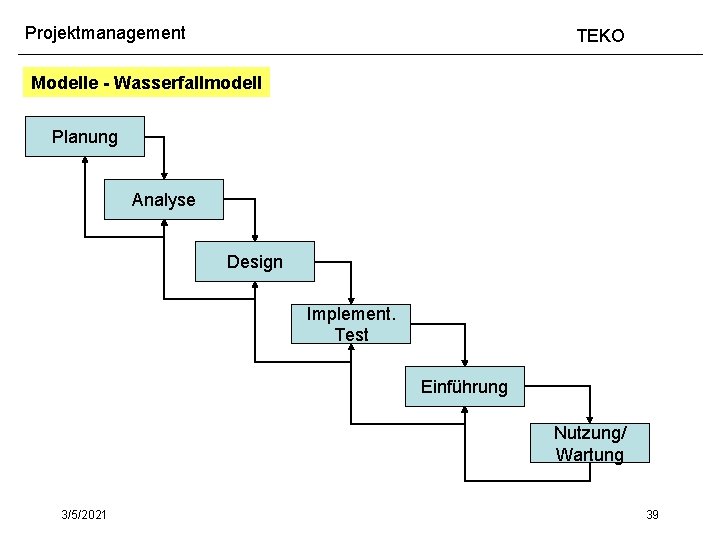 Projektmanagement

TEKO

Modelle - Wasserfallmodell

Planung

Analyse

Design

Implement. Test

Einführung

Nutzung/ Wartung

3/5/2021

39